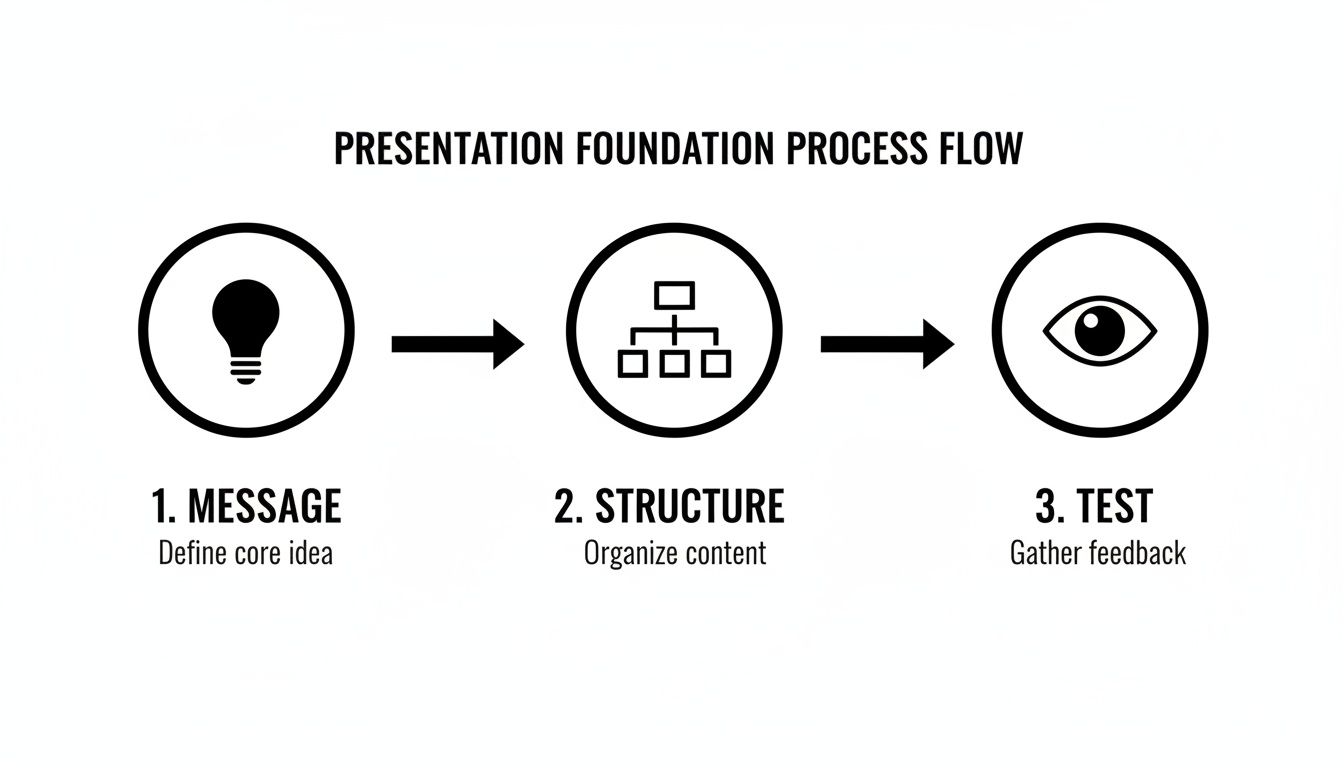 PRESENTATION FOUNDATION PROCESS FLOW

1. MESSAGE
Define core idea

2. STRUCTURE
Organize content

3. TEST
Gather feedback